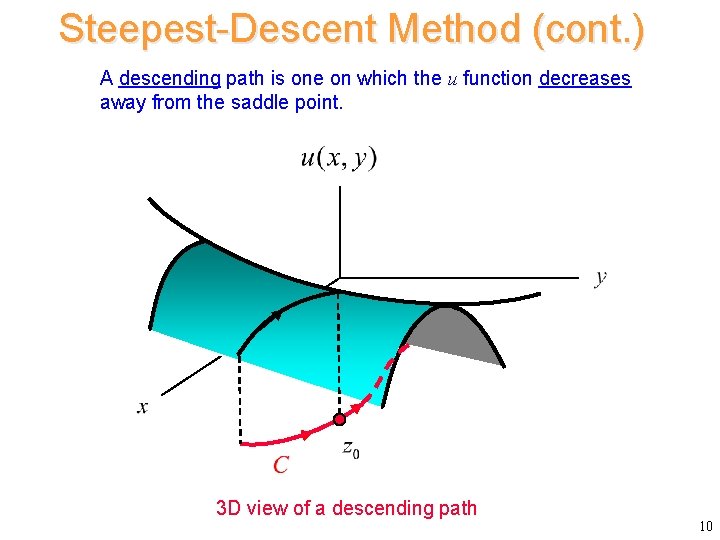 Steepest-Descent Method (cont.)

A descending path is one on which the $u$ function decreases away from the saddle point.

$u(x, y)$

$y$

$x$

$z_0$

$C$

3D view of a descending path

10